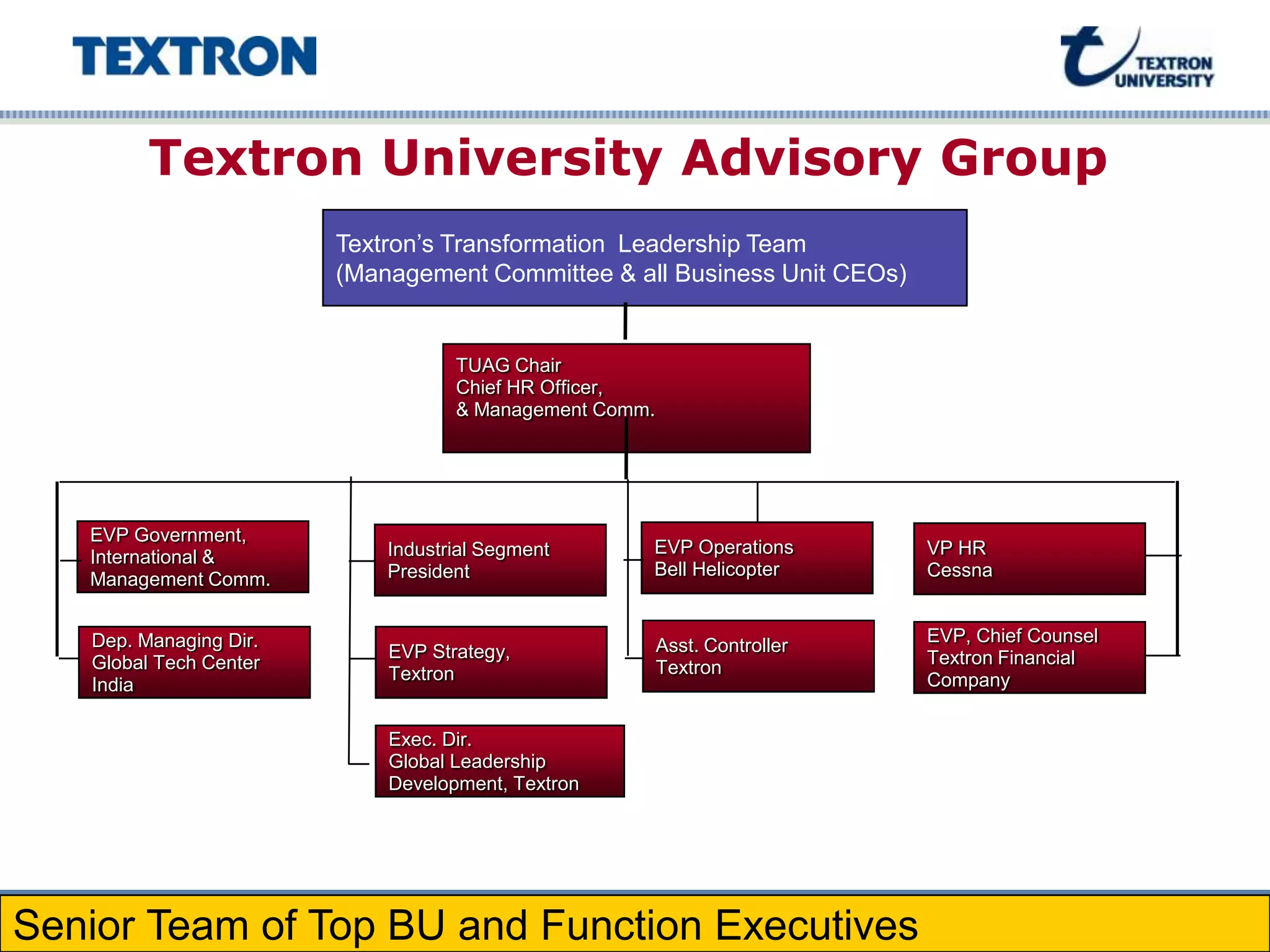 TEXTRON

TEXTRON UNIVERSITY

Textron University Advisory Group

Textron's Transformation Leadership Team
(Management Committee & all Business Unit CEOs)

TUAG Chair
Chief HR Officer,
& Management Comm.

EVP Government, International & Management Comm.

Dep. Managing Dir. Global Tech Center India

Industrial Segment President

EVP Strategy, Textron

Exec. Dir. Global Leadership Development, Textron

EVP Operations Bell Helicopter

Asst. Controller Textron

VP HR Cessna

EVP, Chief Counsel Textron Financial Company

Senior Team of Top BU and Function Executives